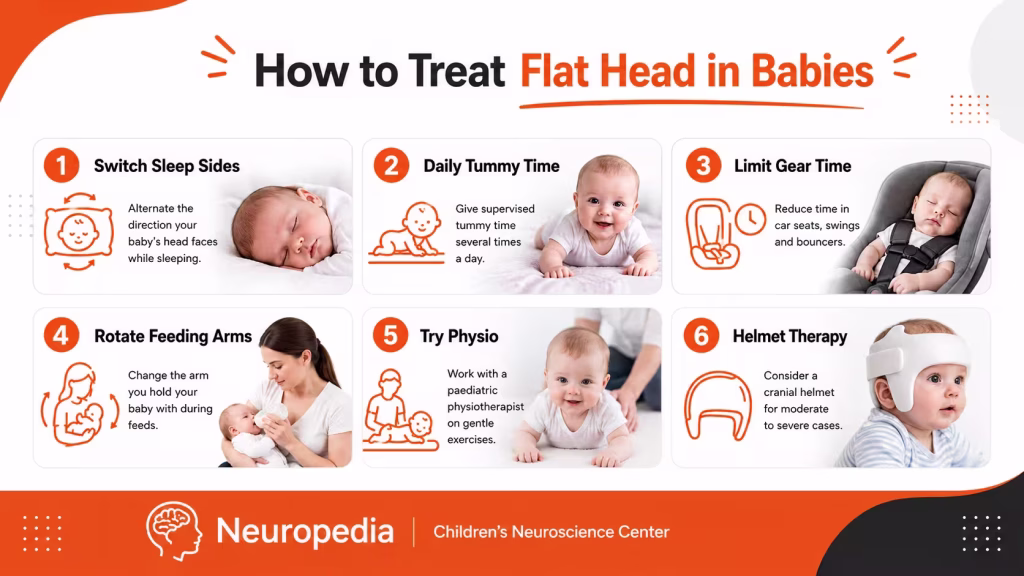 How to Treat Flat Head in Babies

1 Switch Sleep Sides

Alternate the direction your baby's head faces while sleeping.

2 Daily Tummy Time

Give supervised tummy time several times a day.

3 Limit Gear Time

Reduce time in car seats, swings and bouncers.

4 Rotate Feeding Arms

Change the arm you hold your baby with during feeds.

5 Try Physio

Work with a paediatric physiotherapist on gentle exercises.

6 Helmet Therapy

Consider a cranial helmet for moderate to severe cases.

Neuropedia | Children's Neuroscience Center